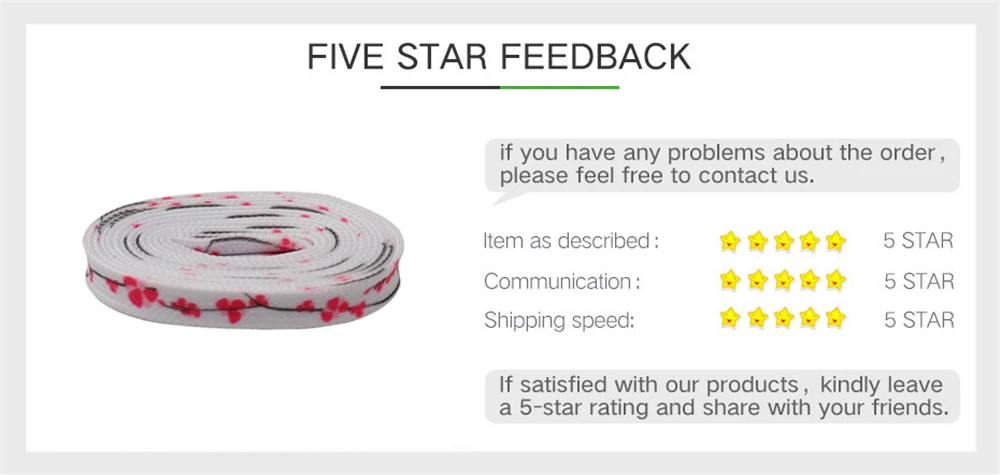 FIVE STAR FEEDBACK

if you have any problems about the order, please feel free to contact us.

Item as described: 5 STAR

Communication: 5 STAR

Shipping speed: 5 STAR

If satisfied with our products, kindly leave a 5-star rating and share with your friends.